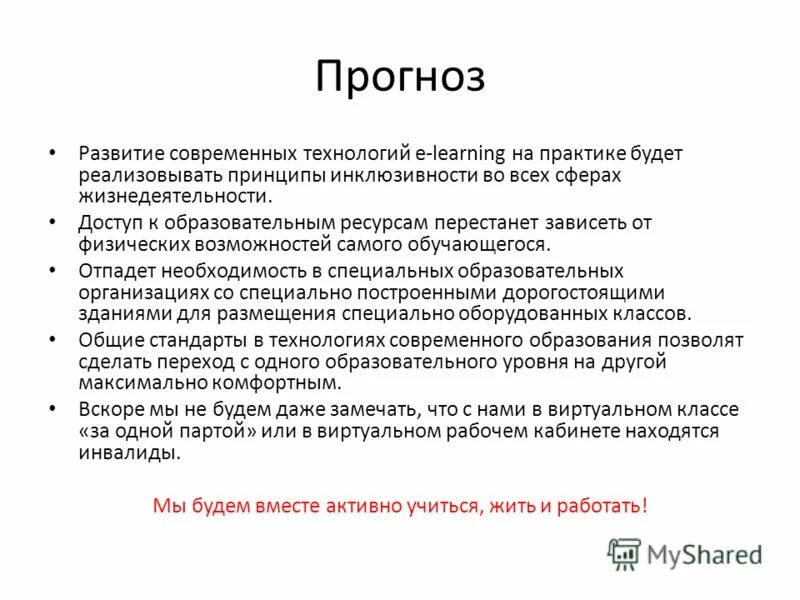 Прогноз

• Развитие современных технологий e-learning на практике будет реализовывать принципы инклюзивности во всех сферах жизнедеятельности.

• Доступ к образовательным ресурсам перестанет зависеть от физических возможностей самого обучающегося.

• Отпадет необходимость в специальных образовательных организациях со специально построенными дорогостоящими зданиями для размещения специально оборудованных классов.

• Общие стандарты в технологиях современного образования позволят сделать переход с одного образовательного уровня на другой максимально комфортным.

• Вскоре мы не будем даже замечать, что с нами в виртуальном классе «за одной партой» или в виртуальном рабочем кабинете находятся инвалиды.

Мы будем вместе активно учиться, жить и работать!

MyShared